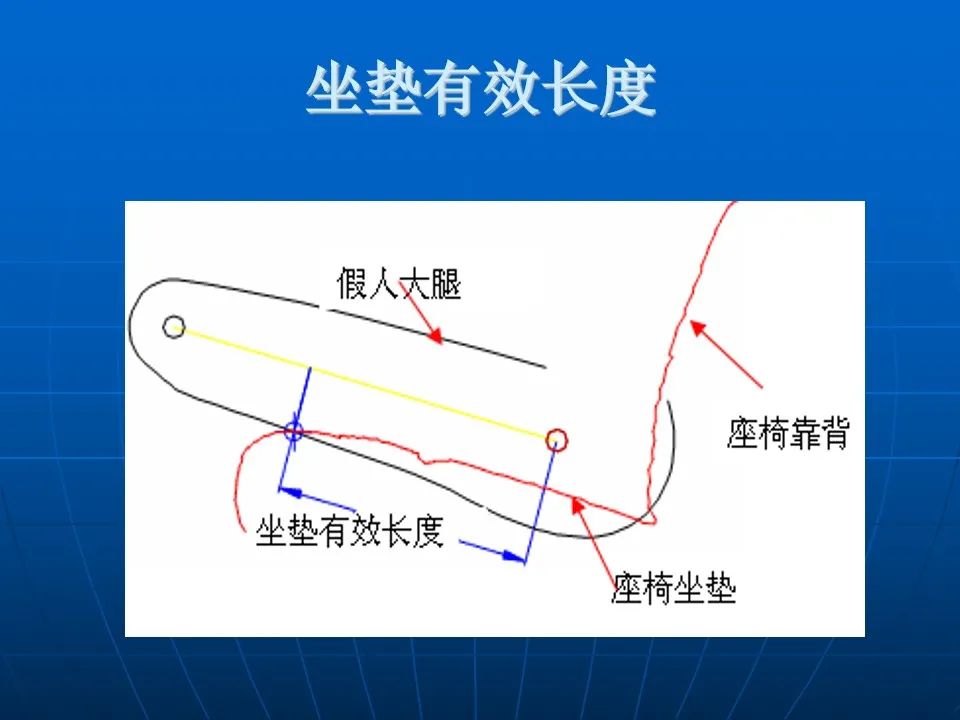 坐垫有效长度

假人大腿

座椅靠背

坐垫有效长度

座椅坐垫